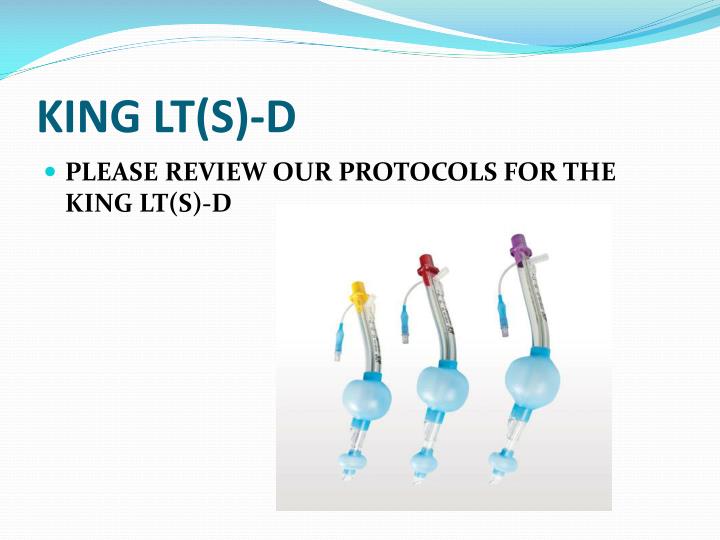 KING LT(S)-D

PLEASE REVIEW OUR PROTOCOLS FOR THE KING LT(S)-D